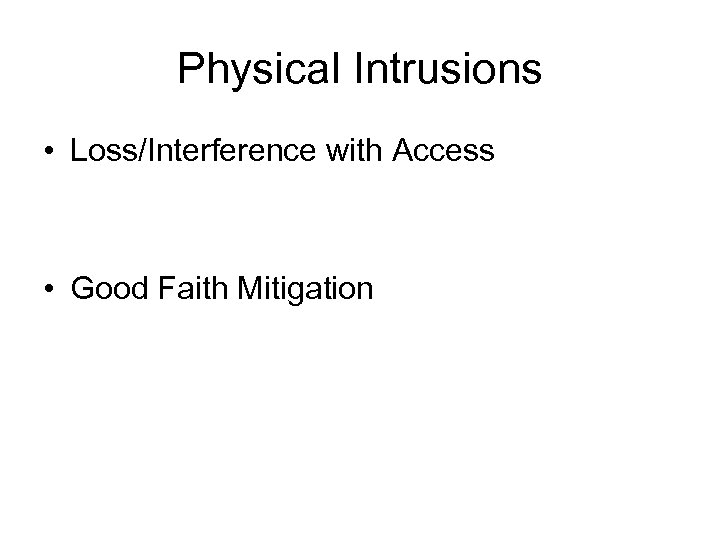 Physical Intrusions

• Loss/Interference with Access

• Good Faith Mitigation